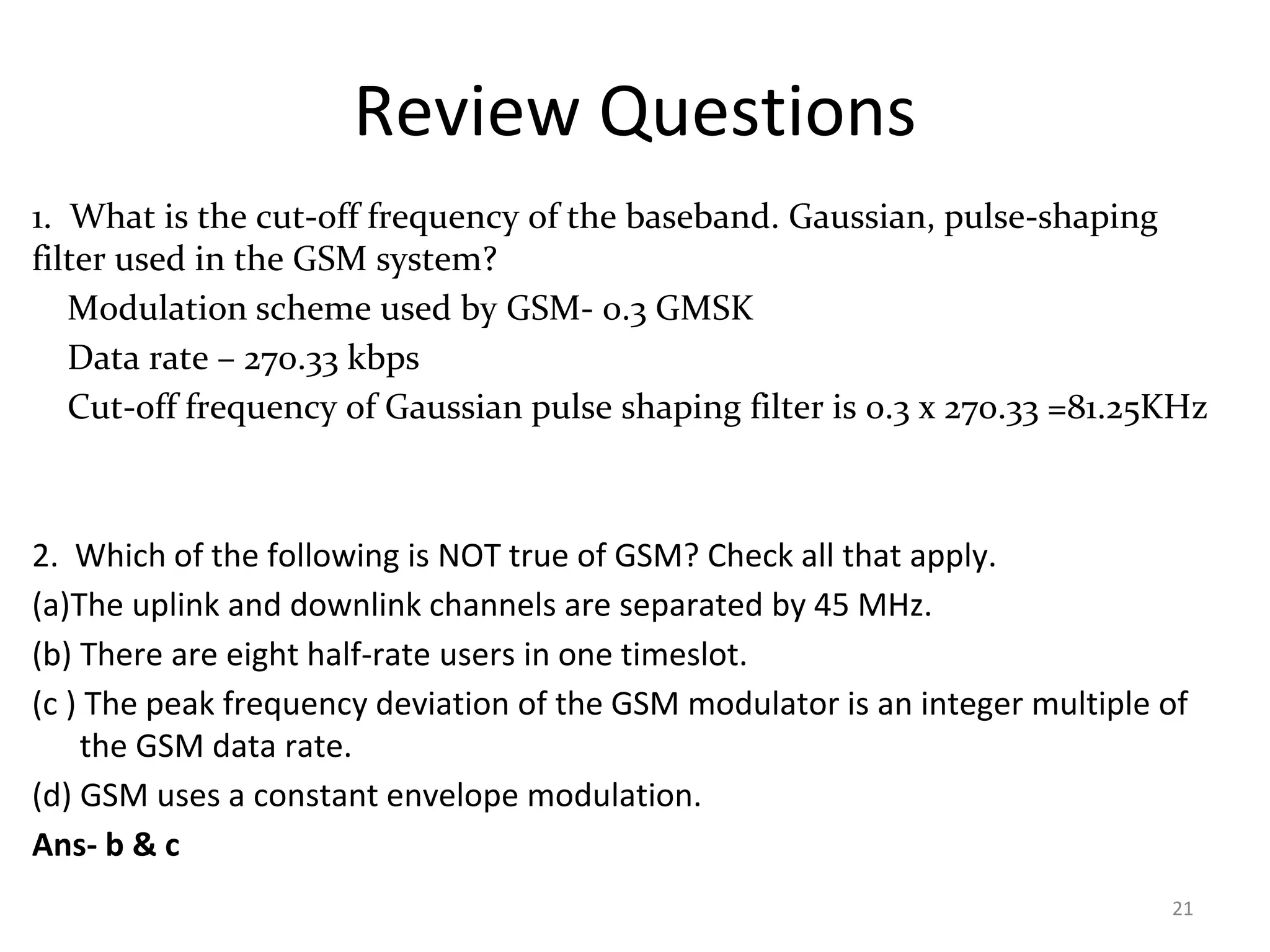 Review Questions

1. What is the cut-off frequency of the baseband. Gaussian, pulse-shaping filter used in the GSM system?

Modulation scheme used by GSM- 0.3 GMSK

Data rate – 270.33 kbps

Cut-off frequency of Gaussian pulse shaping filter is 0.3 x 270.33 =81.25KHz

2. Which of the following is NOT true of GSM? Check all that apply.

(a)The uplink and downlink channels are separated by 45 MHz.

(b) There are eight half-rate users in one timeslot.

(c ) The peak frequency deviation of the GSM modulator is an integer multiple of the GSM data rate.

(d) GSM uses a constant envelope modulation.

Ans- b & c

21